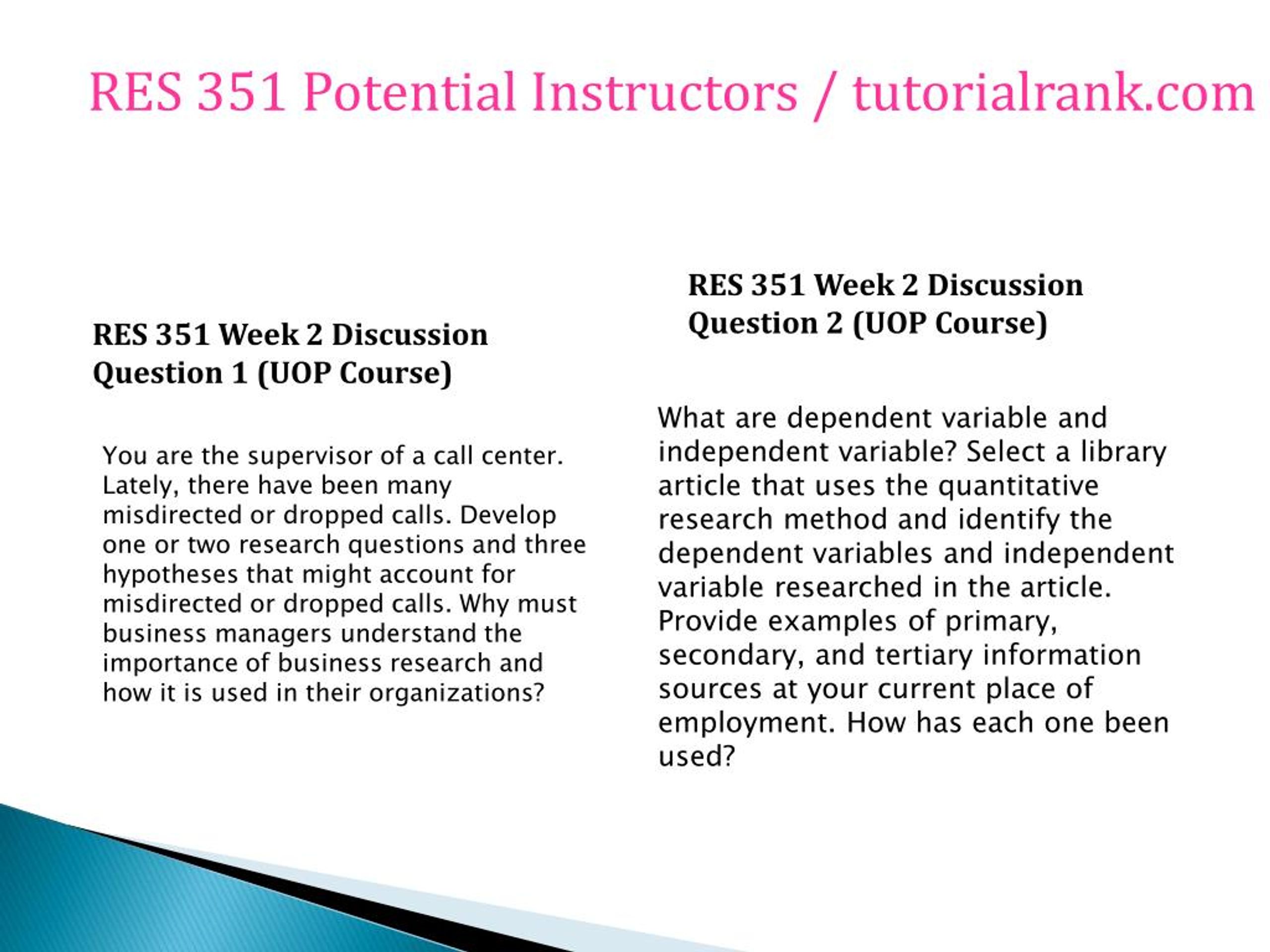 RES 351 Potential Instructors / tutorialrank.com

RES 351 Week 2 Discussion Question 1 (UOP Course)

You are the supervisor of a call center. Lately, there have been many misdirected or dropped calls. Develop one or two research questions and three hypotheses that might account for misdirected or dropped calls. Why must business managers understand the importance of business research and how it is used in their organizations?

RES 351 Week 2 Discussion Question 2 (UOP Course)

What are dependent variable and independent variable? Select a library article that uses the quantitative research method and identify the dependent variables and independent variable researched in the article. Provide examples of primary, secondary, and tertiary information sources at your current place of employment. How has each one been used?